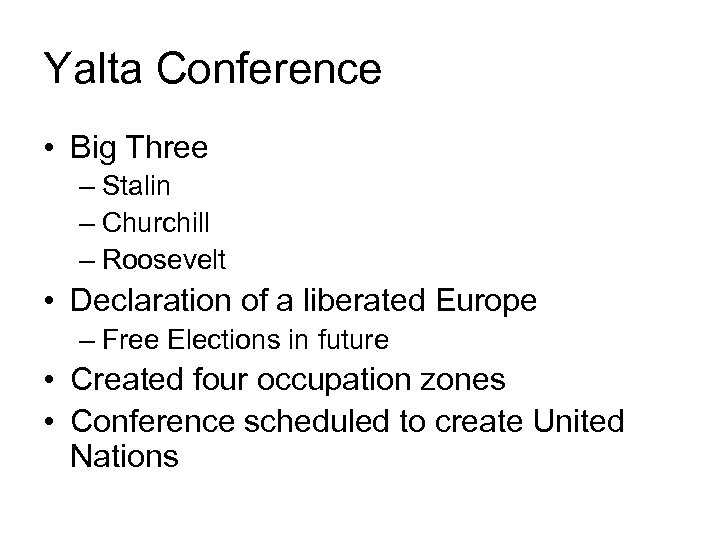 Yalta Conference

• Big Three
  – Stalin
  – Churchill
  – Roosevelt
• Declaration of a liberated Europe
  – Free Elections in future
• Created four occupation zones
• Conference scheduled to create United Nations